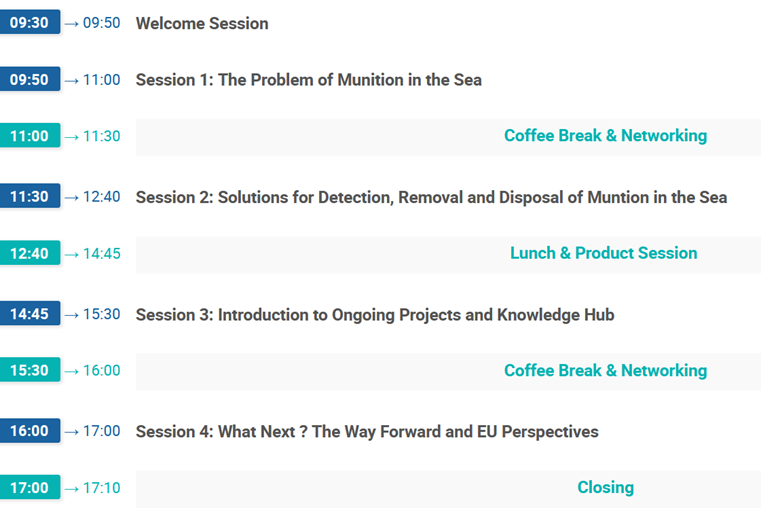 09:30 → 09:50 Welcome Session

09:50 → 11:00 Session 1: The Problem of Munition in the Sea

11:00 → 11:30 Coffee Break & Networking

11:30 → 12:40 Session 2: Solutions for Detection, Removal and Disposal of Muntion in the Sea

12:40 → 14:45 Lunch & Product Session

14:45 → 15:30 Session 3: Introduction to Ongoing Projects and Knowledge Hub

15:30 → 16:00 Coffee Break & Networking

16:00 → 17:00 Session 4: What Next ? The Way Forward and EU Perspectives

17:00 → 17:10 Closing